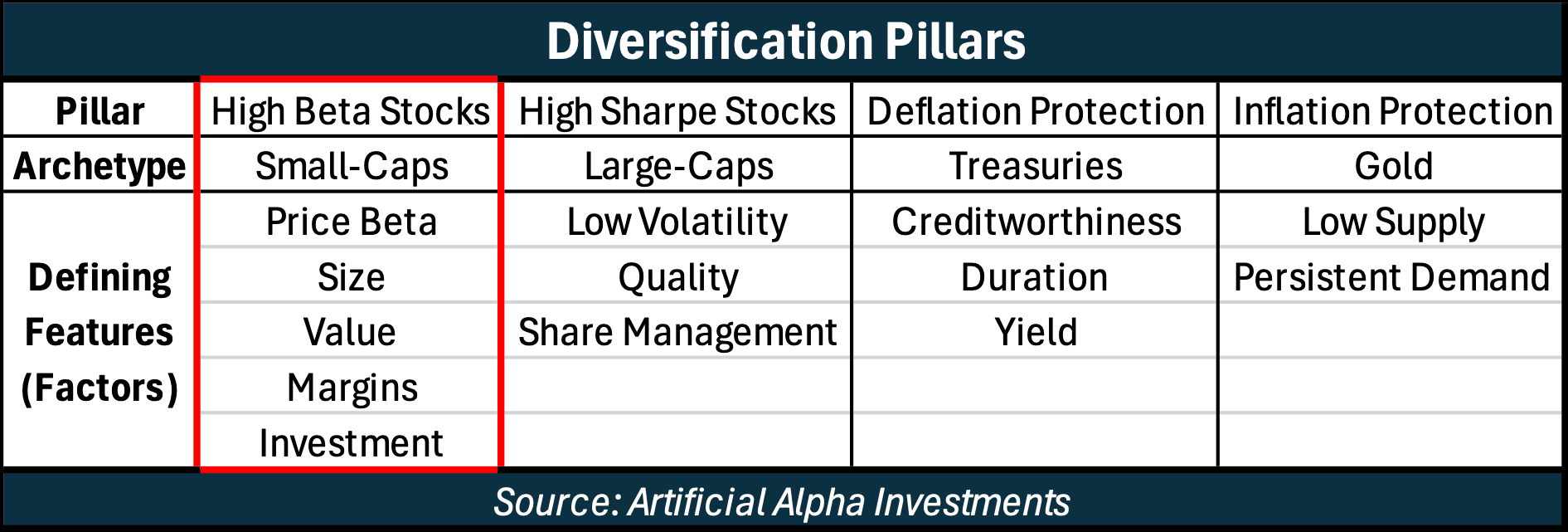 Diversification Pillars

| Pillar | High Beta Stocks | High Sharpe Stocks | Deflation Protection | Inflation Protection |
|---|---|---|---|---|
| Archetype | Small-Caps | Large-Caps | Treasuries | Gold |
| Defining Features (Factors) | Price Beta | Low Volatility | Creditworthiness | Low Supply |
| | Size | Quality | Duration | Persistent Demand |
| | Value | Share Management | Yield | |
| | Margins | | | |
| | Investment | | | |

Source: Artificial Alpha Investments